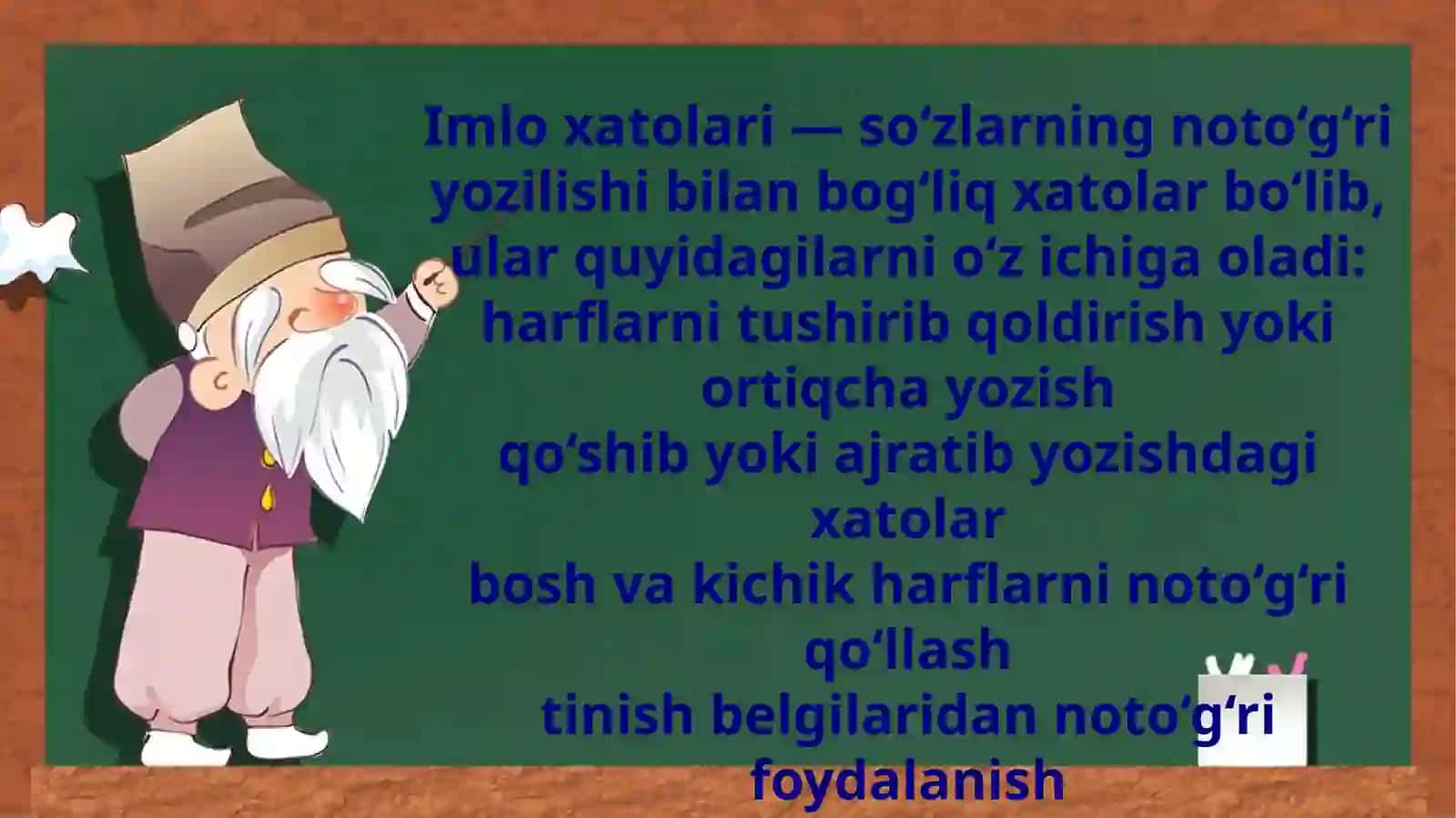 Imlo xatolari — so‘zlarning noto‘g‘ri yozilishi bilan bog‘liq xatolar bo‘lib, ular quyidagilarni o‘z ichiga oladi:
harflarni tushirib qoldirish yoki ortiqcha yozish
qo‘shib yoki ajratib yozishdagi xatolar
bosh va kichik harflarni noto‘g‘ri qo‘llash
tinish belgilaridan noto‘g‘ri foydalanish